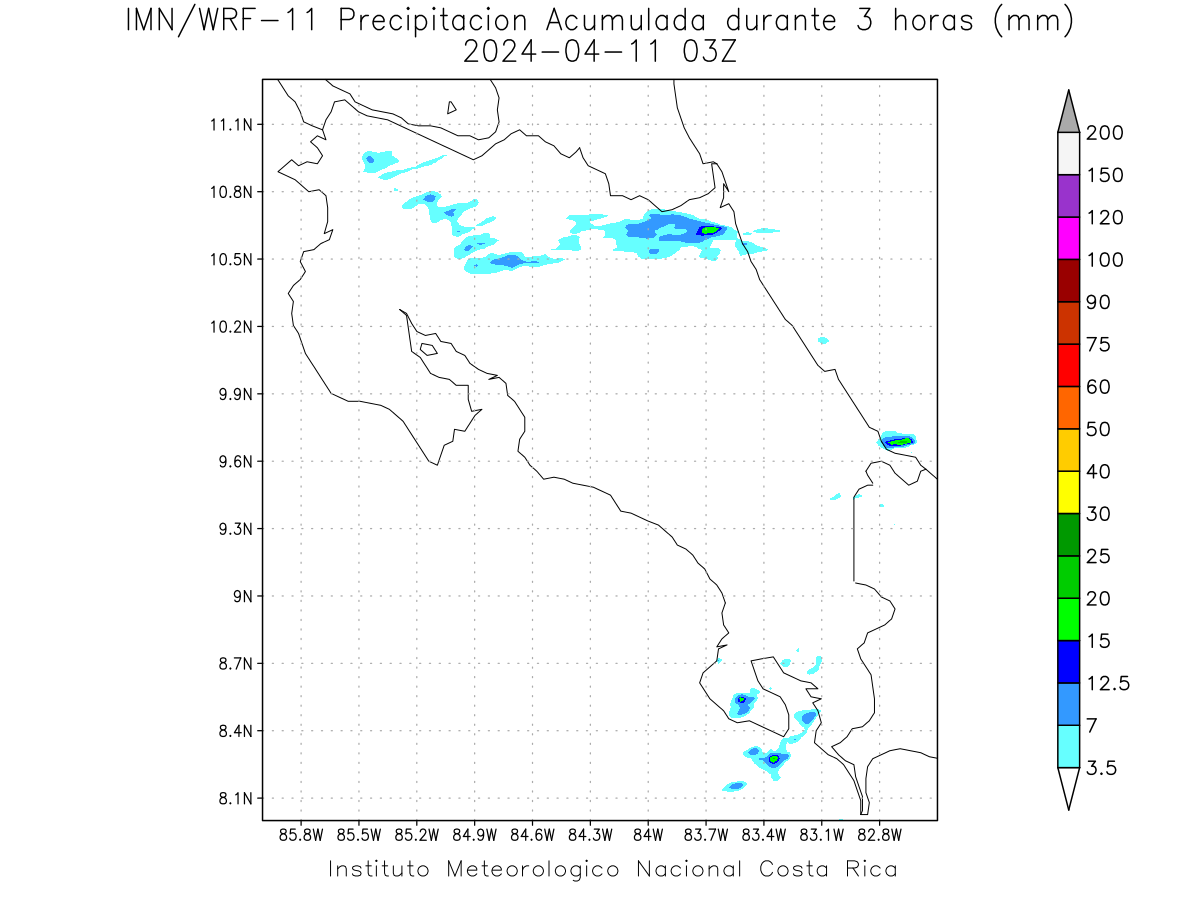 IMN/WRF-11 Precipitacion Acumulada durante 3 horas (mm)
2024-04-11 03Z

11.1N
10.8N
10.5N
10.2N
9.9N
9.6N
9.3N
9N
8.7N
8.4N
8.1N

85.8W 85.5W 85.2W 84.9W 84.6W 84.3W 84W 83.7W 83.4W 83.1W 82.8W

200
150
120
100
90
75
60
50
40
30
25
20
15
12.5
7
3.5

Instituto Meteorologico Nacional Costa Rica